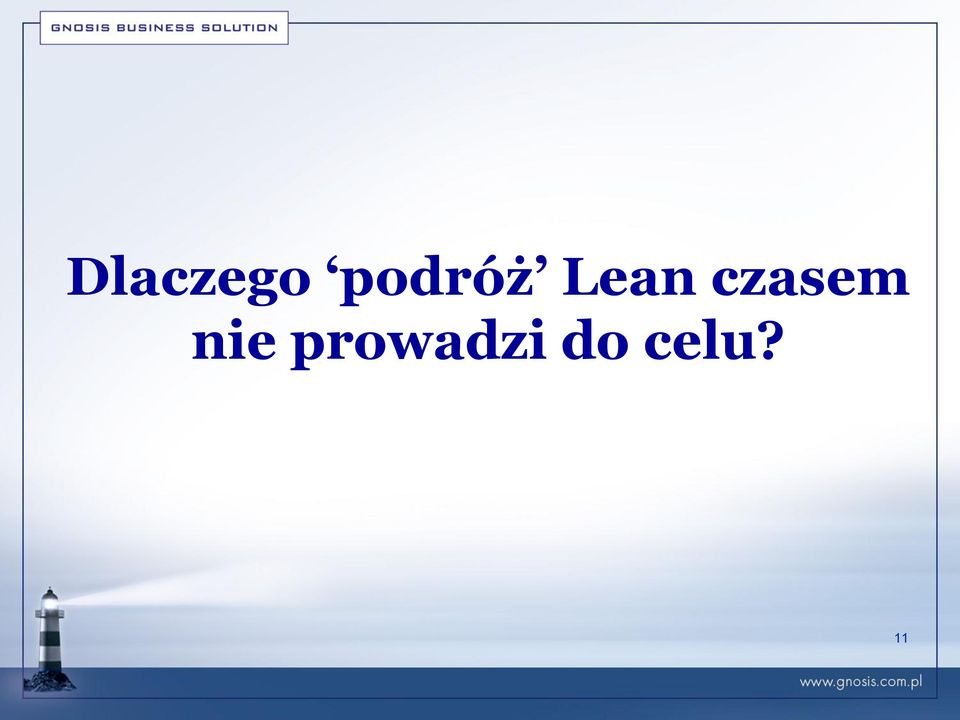 GNOSIS BUSINESS SOLUTION

Dlaczego ‘podróż’ Lean czasem nie prowadzi do celu?

11

www.gnosis.com.pl